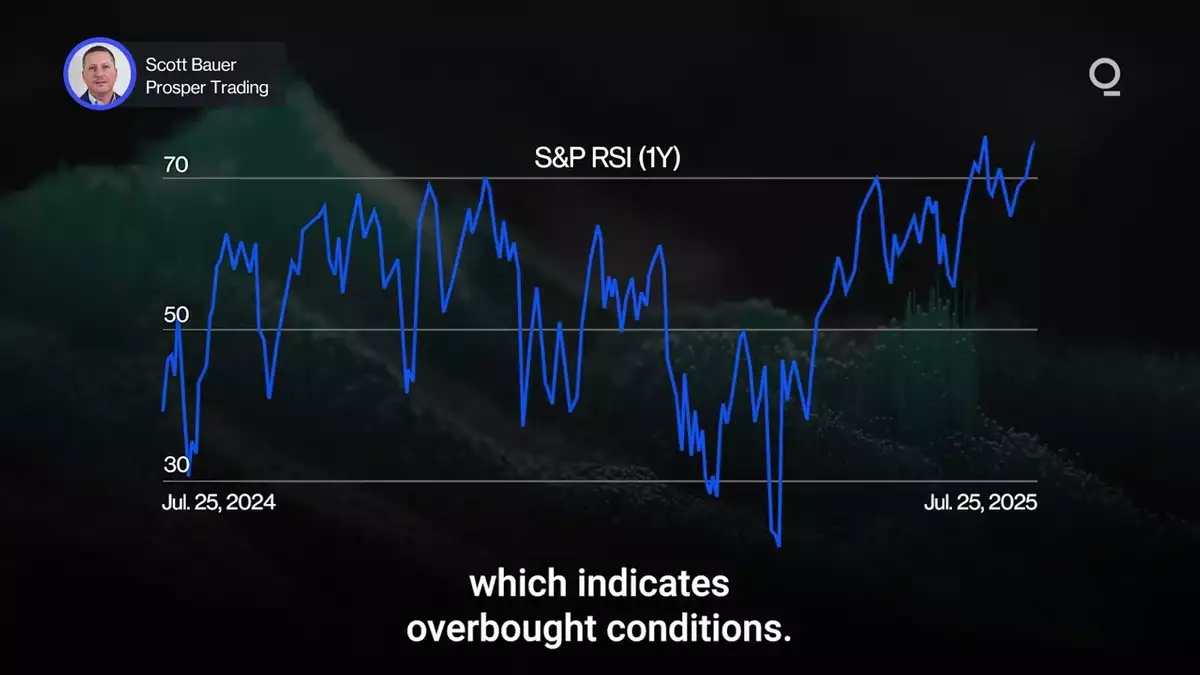 Scott Bauer
Prosper Trading

S&P RSI (1Y)

70

50

30

Jul. 25, 2024

Jul. 25, 2025

which indicates overbought conditions.